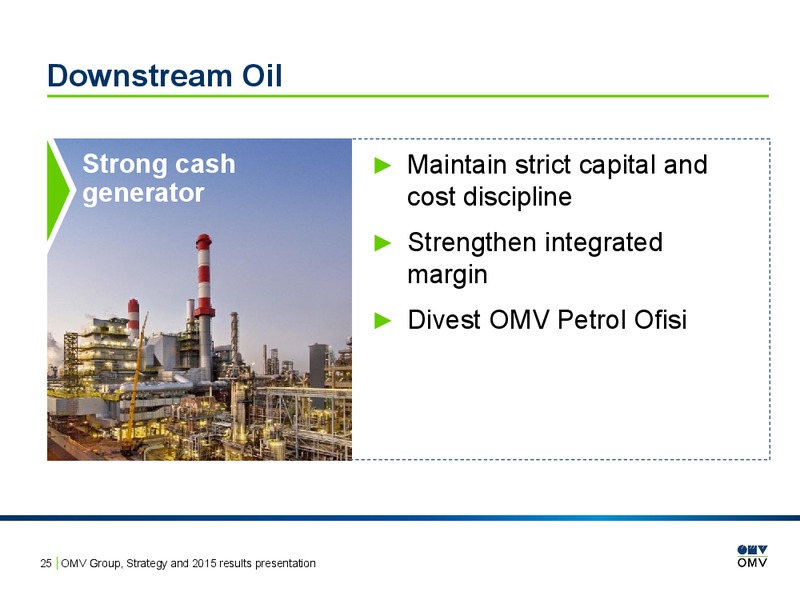 Downstream Oil

Strong cash generator

► Maintain strict capital and cost discipline

► Strengthen integrated margin

► Divest OMV Petrol Ofisi

25 | OMV Group, Strategy and 2015 results presentation

OMV